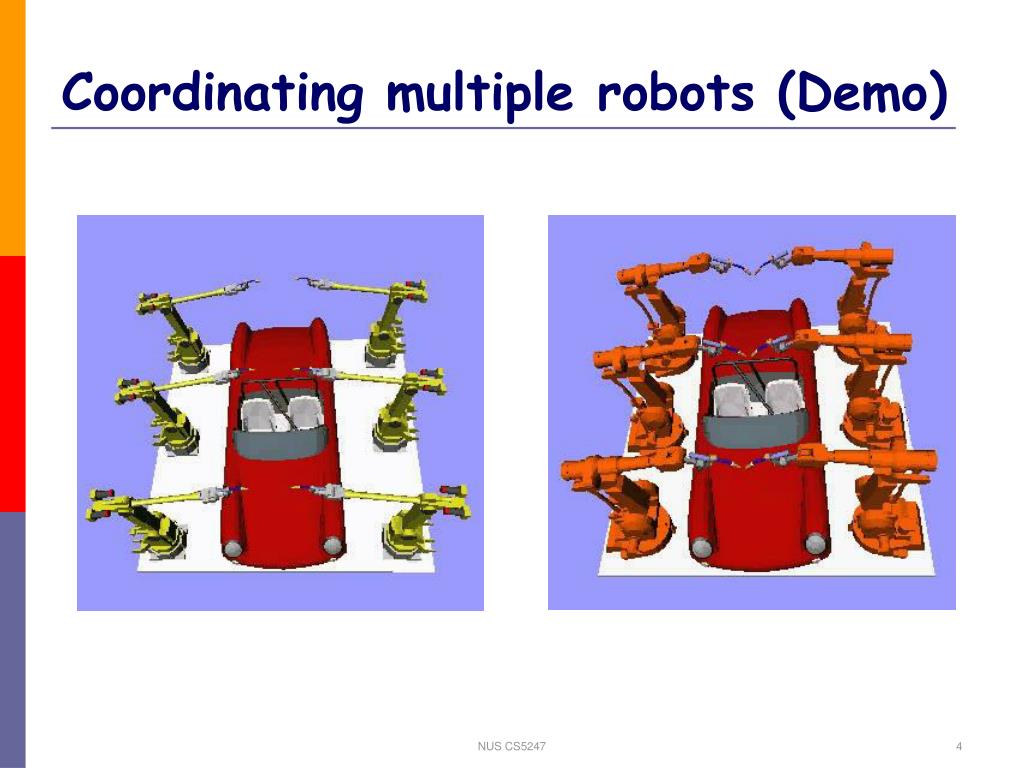 Coordinating multiple robots (Demo)

NUS CS5247

4